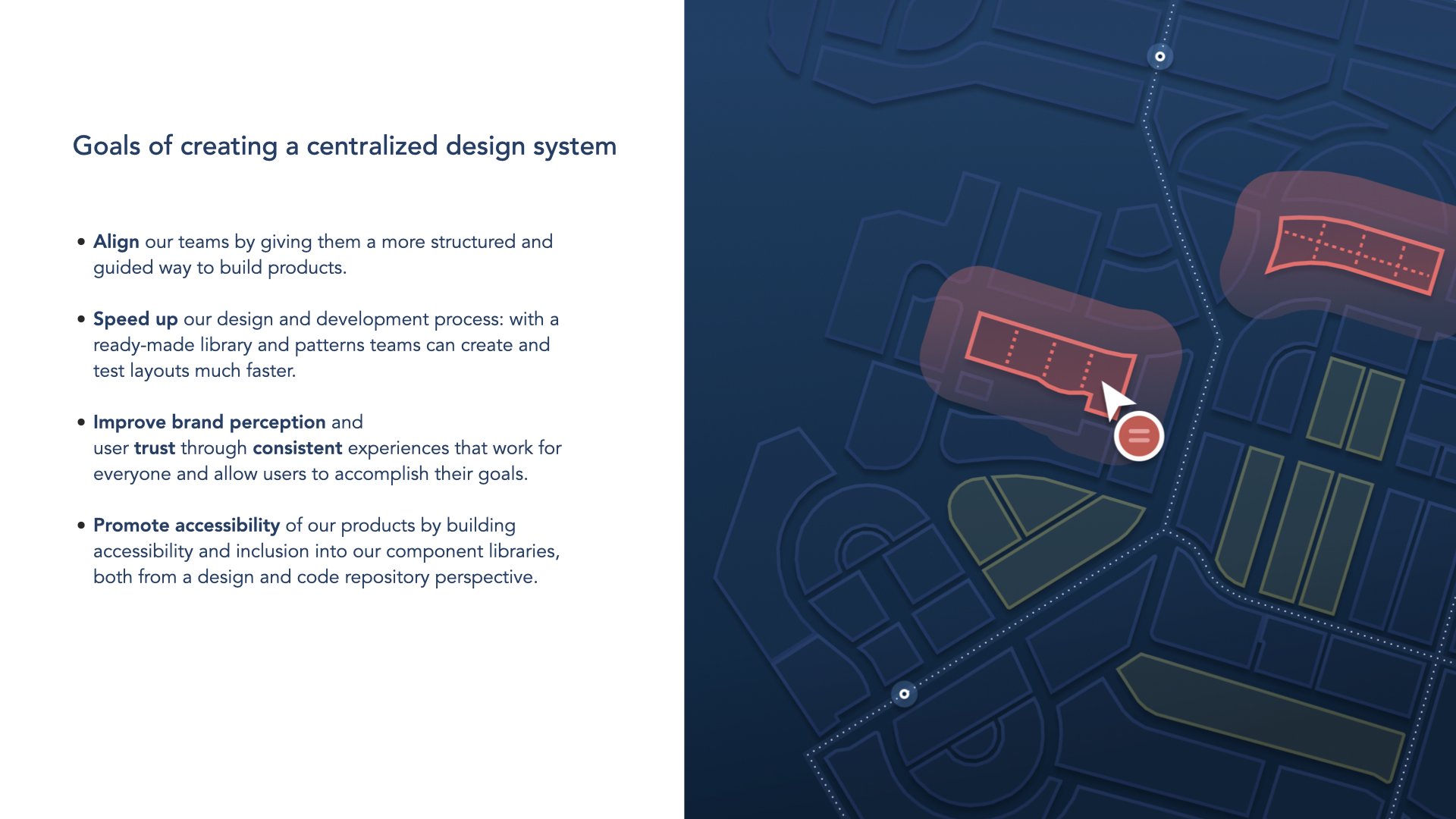 Goals of creating a centralized design system

• Align our teams by giving them a more structured and guided way to build products.

• Speed up our design and development process: with a ready-made library and patterns teams can create and test layouts much faster.

• Improve brand perception and user trust through consistent experiences that work for everyone and allow users to accomplish their goals.

• Promote accessibility of our products by building accessibility and inclusion into our component libraries, both from a design and code repository perspective.